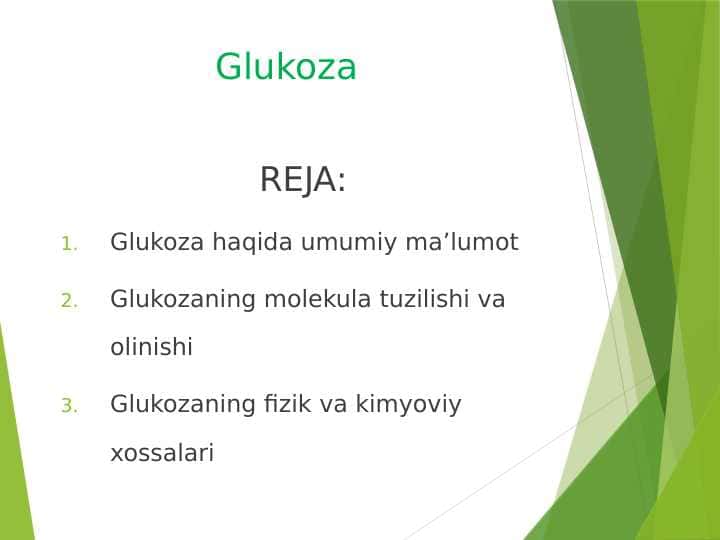 Glukoza

REJA:

1. Glukoza haqida umumiy ma’lumot

2. Glukozaning molekula tuzilishi va olinishi

3. Glukozaning fizik va kimyoviy xossalari